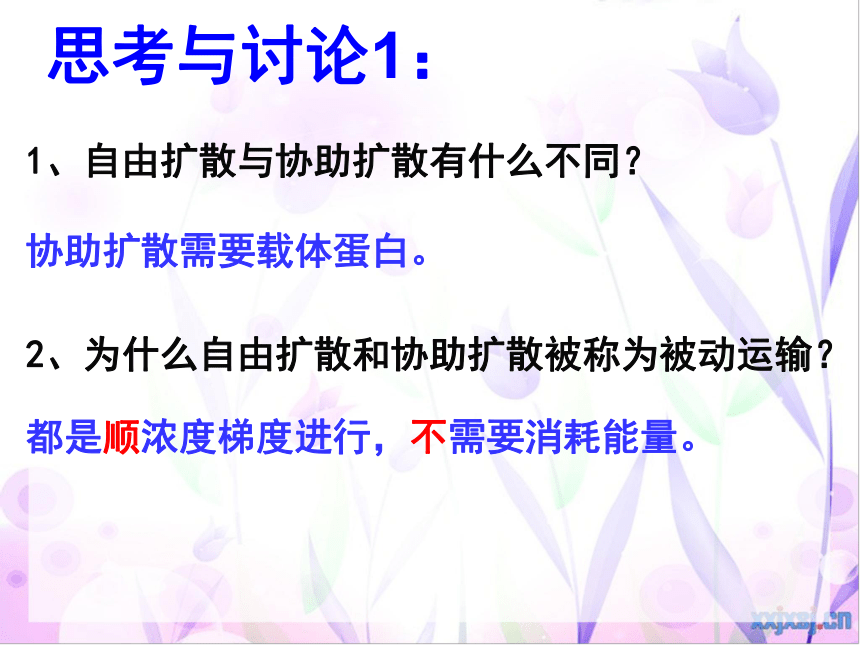 思考与讨论1：

1、自由扩散与协助扩散有什么不同？

协助扩散需要载体蛋白。

2、为什么自由扩散和协助扩散被称为被动运输？

都是顺浓度梯度进行，不需要消耗能量。

xxjxsj.cn